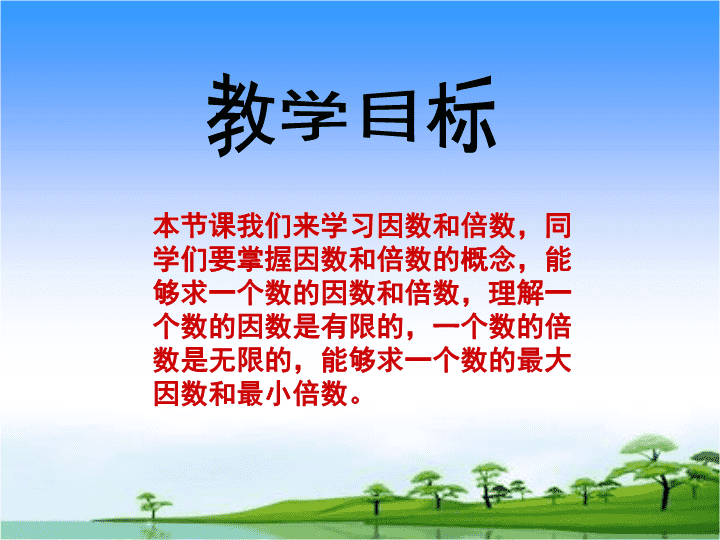 教学目标

本节课我们来学习因数和倍数，同学们要掌握因数和倍数的概念，能够求一个数的因数和倍数，理解一个数的因数是有限的，一个数的倍数是无限的，能够求一个数的最大因数和最小倍数。